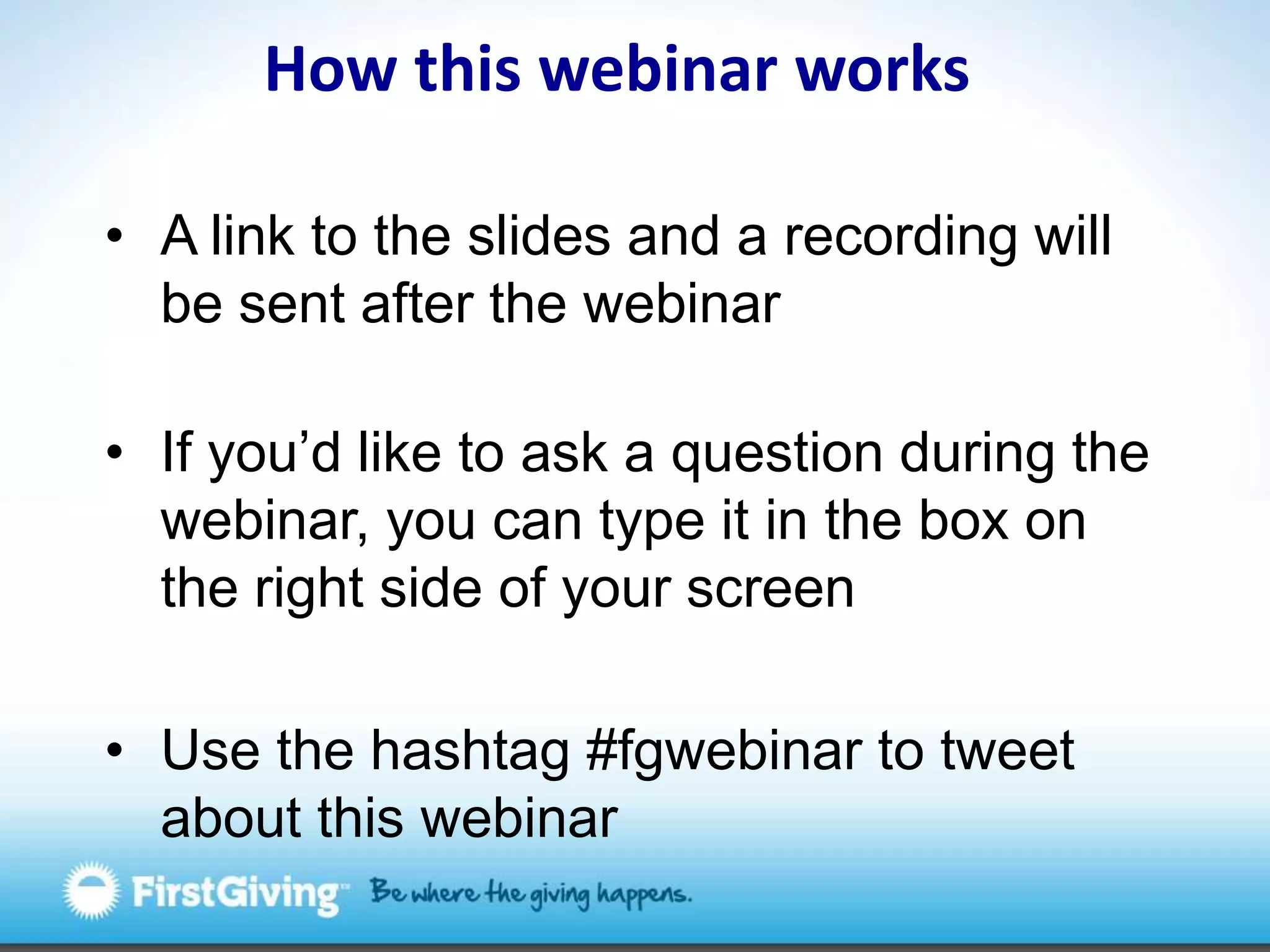 How this webinar works

• A link to the slides and a recording will be sent after the webinar

• If you’d like to ask a question during the webinar, you can type it in the box on the right side of your screen

• Use the hashtag #fgwebinar to tweet about this webinar

FirstGiving™ Be where the giving happens.